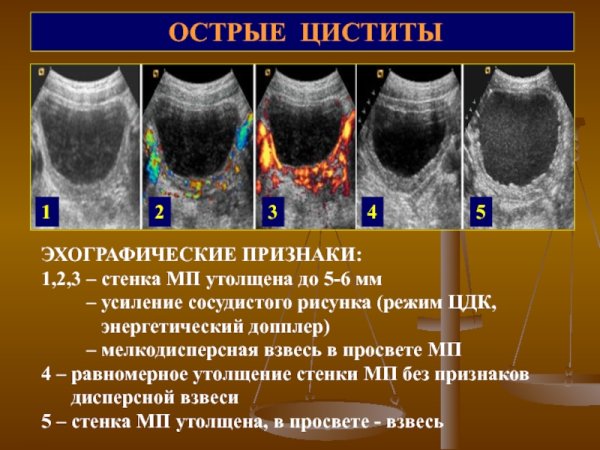 ОСТРЫЕ ЦИСТИТЫ

1

2

3

4

5

ЭХОГРАФИЧЕСКИЕ ПРИЗНАКИ:
1,2,3 – стенка МП утолщена до 5-6 мм
– усиление сосудистого рисунка (режим ЦДК, энергетический допплер)
– мелкодисперсная взвесь в просвете МП
4 – равномерное утолщение стенки МП без признаков дисперсной взвеси
5 – стенка МП утолщена, в просвете - взвесь